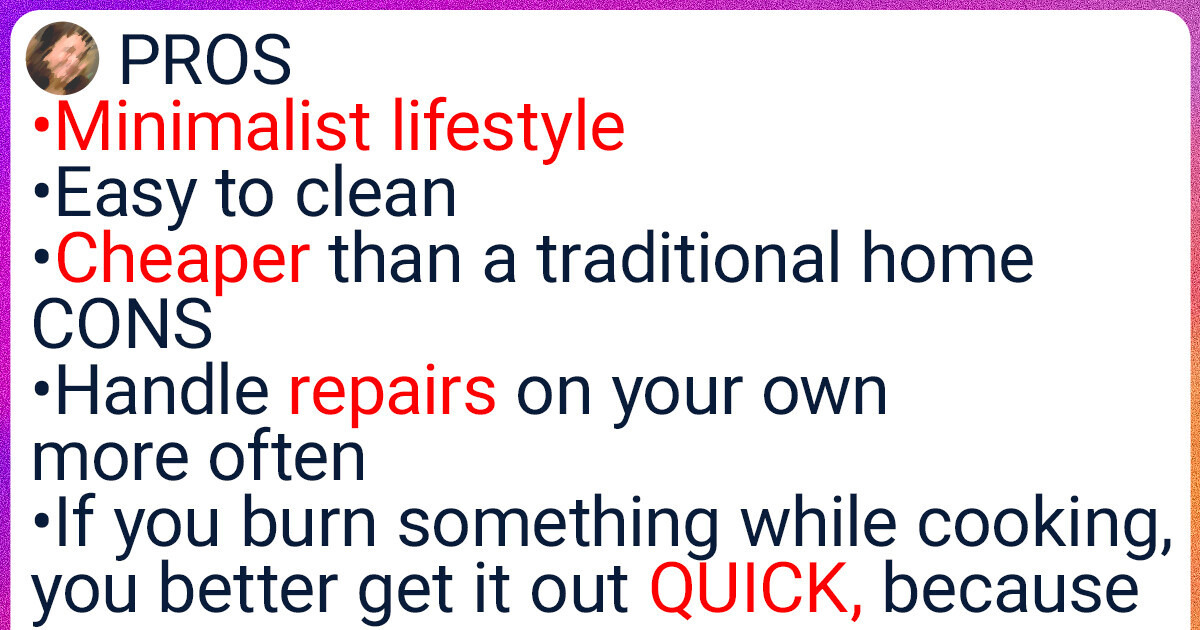 PROS
•Minimalist lifestyle
•Easy to clean
•Cheaper than a traditional home
CONS
•Handle repairs on your own more often
•If you burn something while cooking, you better get it out QUICK, because